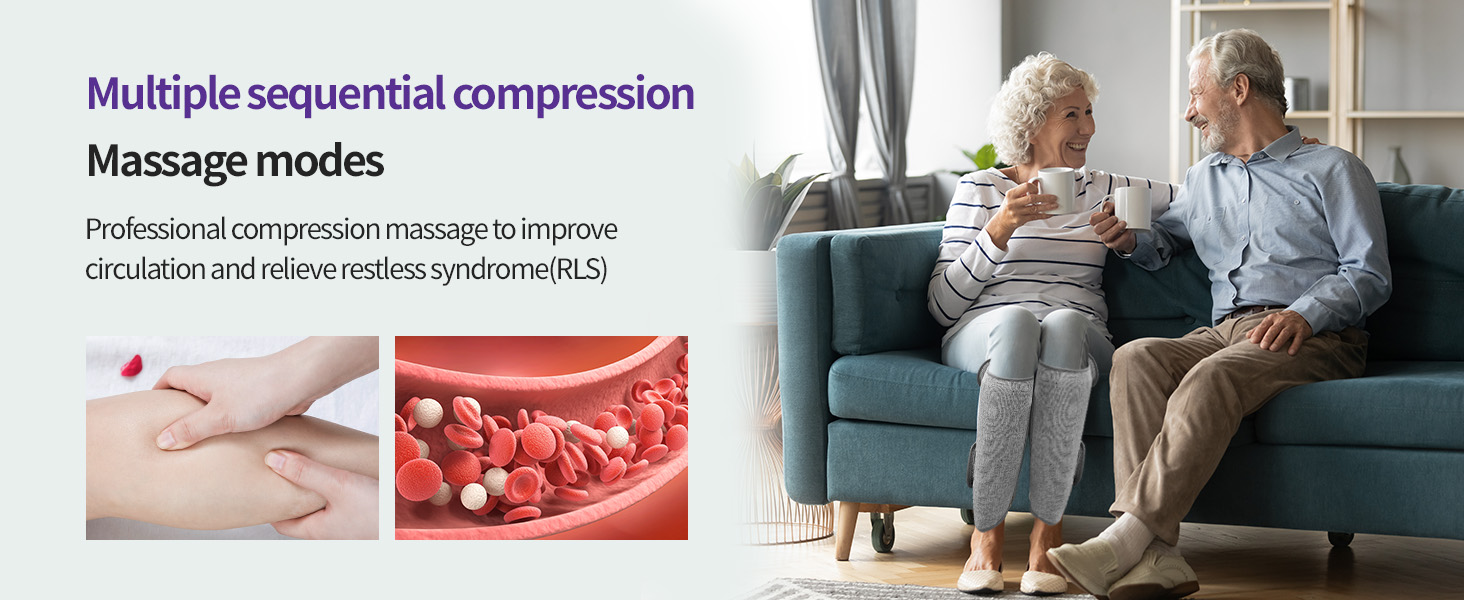 Multiple sequential compression

Massage modes

Professional compression massage to improve circulation and relieve restless syndrome(RLS)